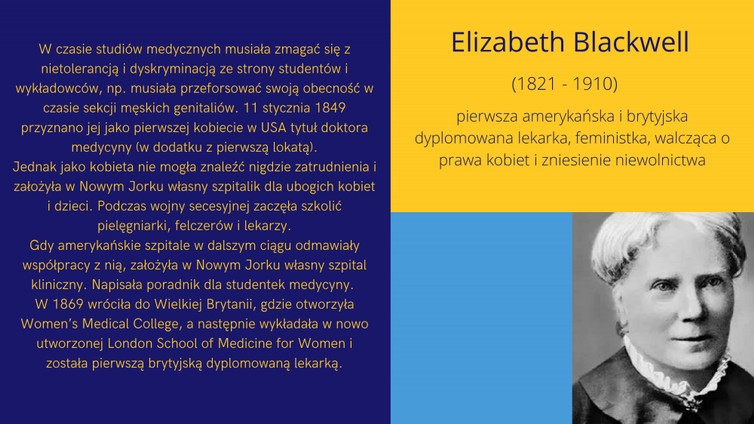 W czasie studiów medycznych musiała zmagać się z nietolerancją i dyskryminacją ze strony studentów i wykładowców, np. musiała przeforsować swoją obecność w czasie sekcji męskich genitaliów. 11 stycznia 1849 przyznano jej jako pierwszej kobiecie w USA tytuł doktora medycyny (w dodatku z pierwszą lokatą).
Jednak jako kobieta nie mogła znaleźć nigdzie zatrudnienia i założyła w Nowym Jorku własny szpitalik dla ubogich kobiet i dzieci. Podczas wojny secesyjnej zaczęła szkolić pielęgniarki, felczerów i lekarzy.
Gdy amerykańskie szpitale w dalszym ciągu odmawiały współpracy z nią, założyła w Nowym Jorku własny szpital kliniczny. Napisała poradnik dla studentek medycyny.
W 1869 wróciła do Wielkiej Brytanii, gdzie otworzyła Women's Medical College, a następnie wykładała w nowo utworzonej London School of Medicine for Women i została pierwszą brytyjską dyplomowaną lekarką.

Elizabeth Blackwell

(1821 - 1910)

pierwsza amerykańska i brytyjska dyplomowana lekarka, feministka, walcząca o prawa kobiet i zniesienie niewolnictwa